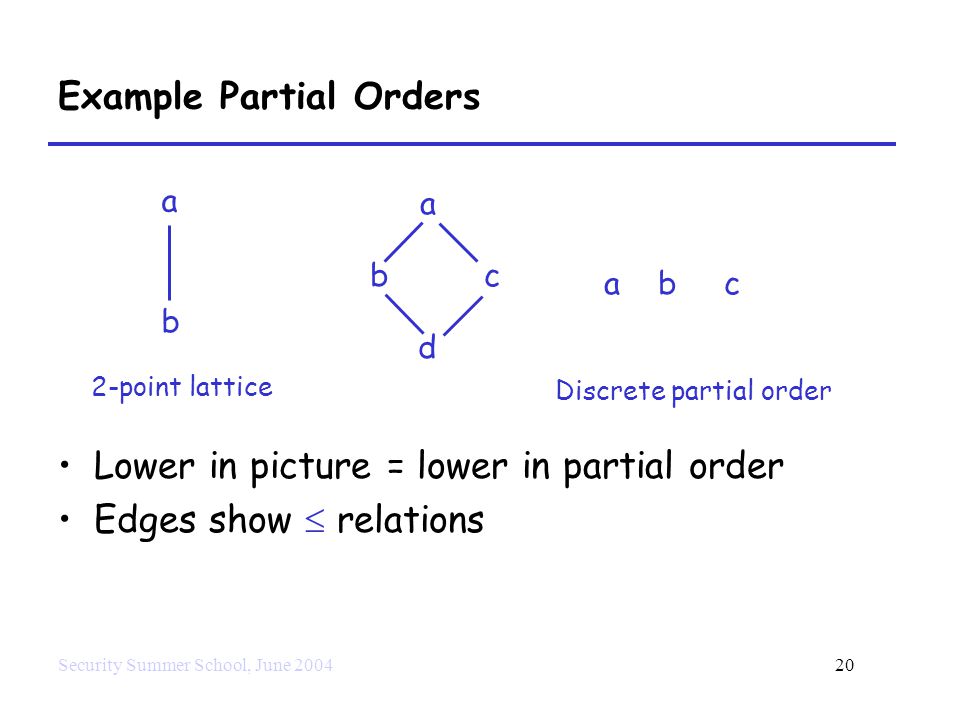 Example Partial Orders

a

b

2-point lattice

a

b c

d

a b c

Discrete partial order

• Lower in picture = lower in partial order
• Edges show $\leq$ relations

Security Summer School, June 2004

20